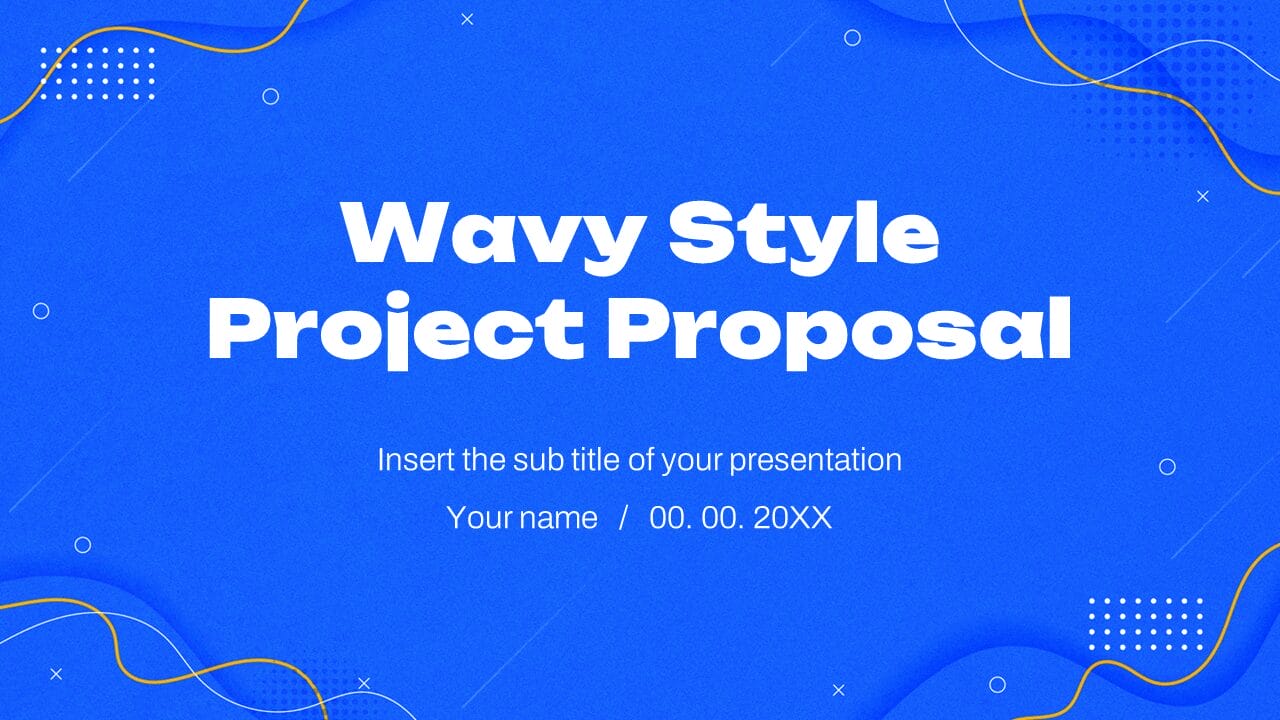 Wavy Style Project Proposal

Insert the sub title of your presentation

Your name / 00. 00. 20XX